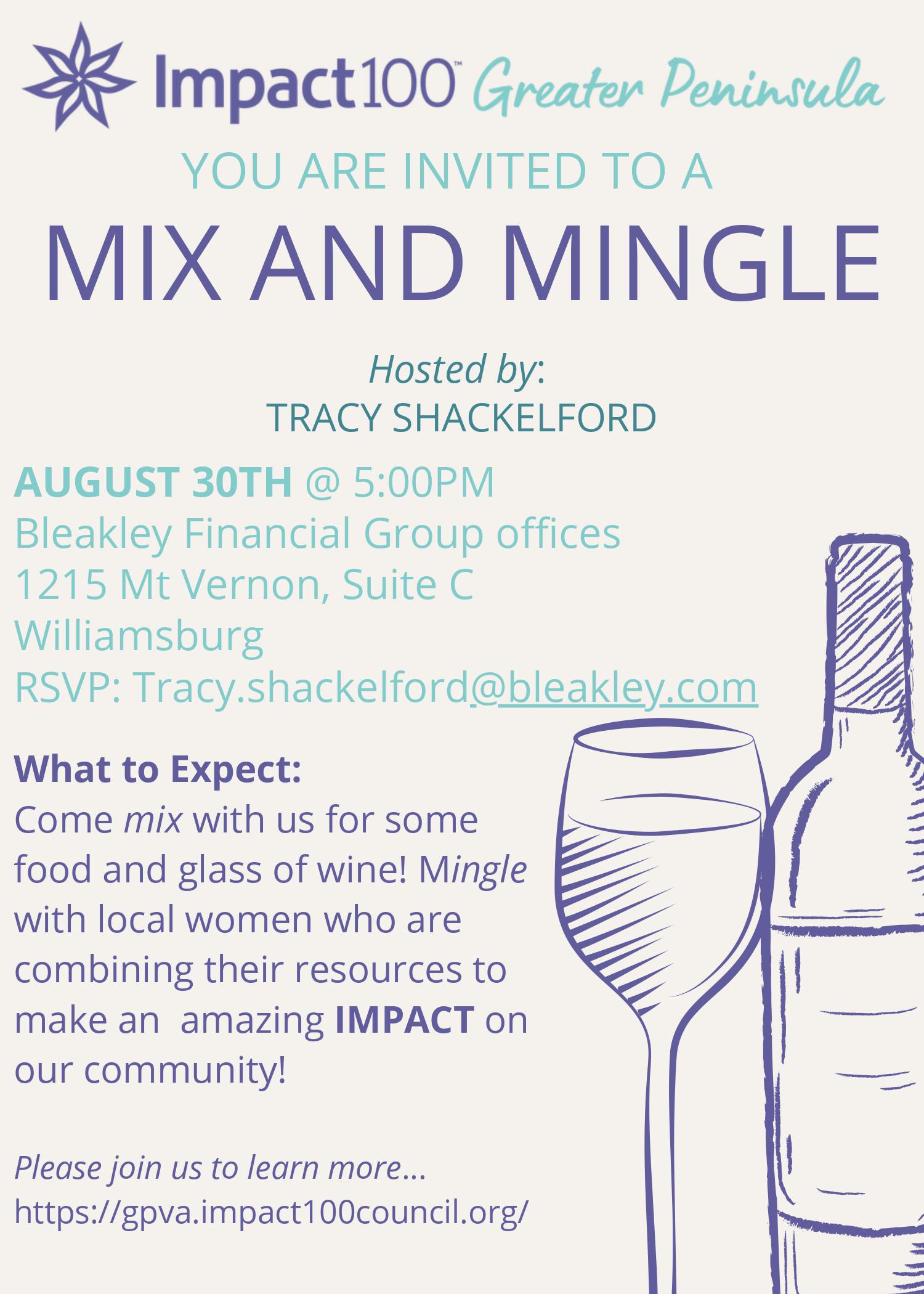 Impact100™ Greater Peninsula

YOU ARE INVITED TO A

MIX AND MINGLE

Hosted by:
TRACY SHACKELFORD

AUGUST 30TH @ 5:00PM
Bleakley Financial Group offices
1215 Mt Vernon, Suite C
Williamsburg
RSVP: Tracy.shackelford@bleakley.com

What to Expect:
Come mix with us for some food and glass of wine! Mingle with local women who are combining their resources to make an amazing IMPACT on our community!

Please join us to learn more...
https://gpva.impact100council.org/